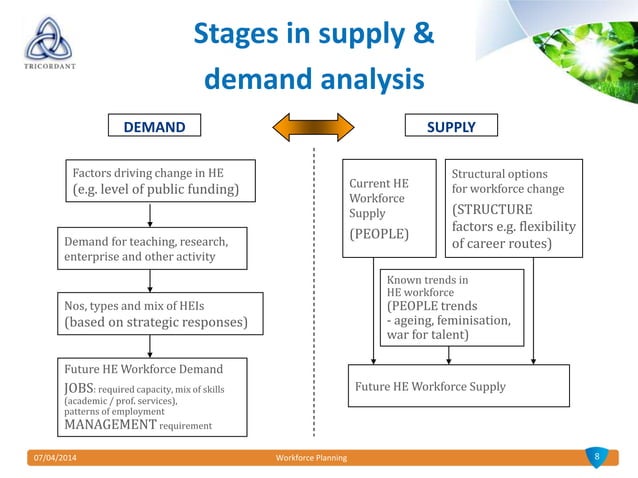 TRICORDANT

Stages in supply & demand analysis

DEMAND

SUPPLY

Factors driving change in HE (e.g. level of public funding)

Demand for teaching, research, enterprise and other activity

Nos, types and mix of HEIs (based on strategic responses)

Future HE Workforce Demand
JOBS: required capacity, mix of skills (academic / prof. services), patterns of employment
MANAGEMENT requirement

Current HE Workforce Supply
(PEOPLE)

Structural options for workforce change
(STRUCTURE factors e.g. flexibility of career routes)

Known trends in HE workforce
(PEOPLE trends - ageing, feminisation, war for talent)

Future HE Workforce Supply

07/04/2014

Workforce Planning

8